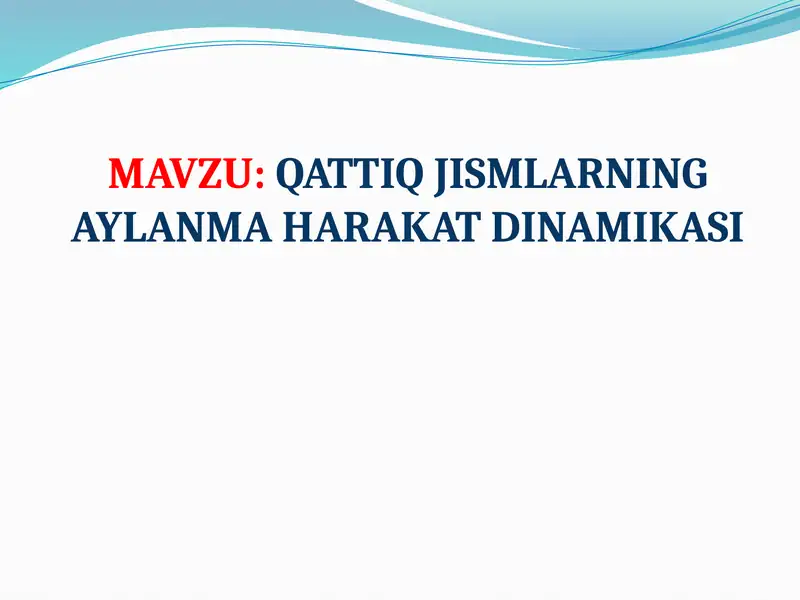 MAVZU: QATTIQ JISMLARNING AYLANMA HARAKAT DINAMIKASI